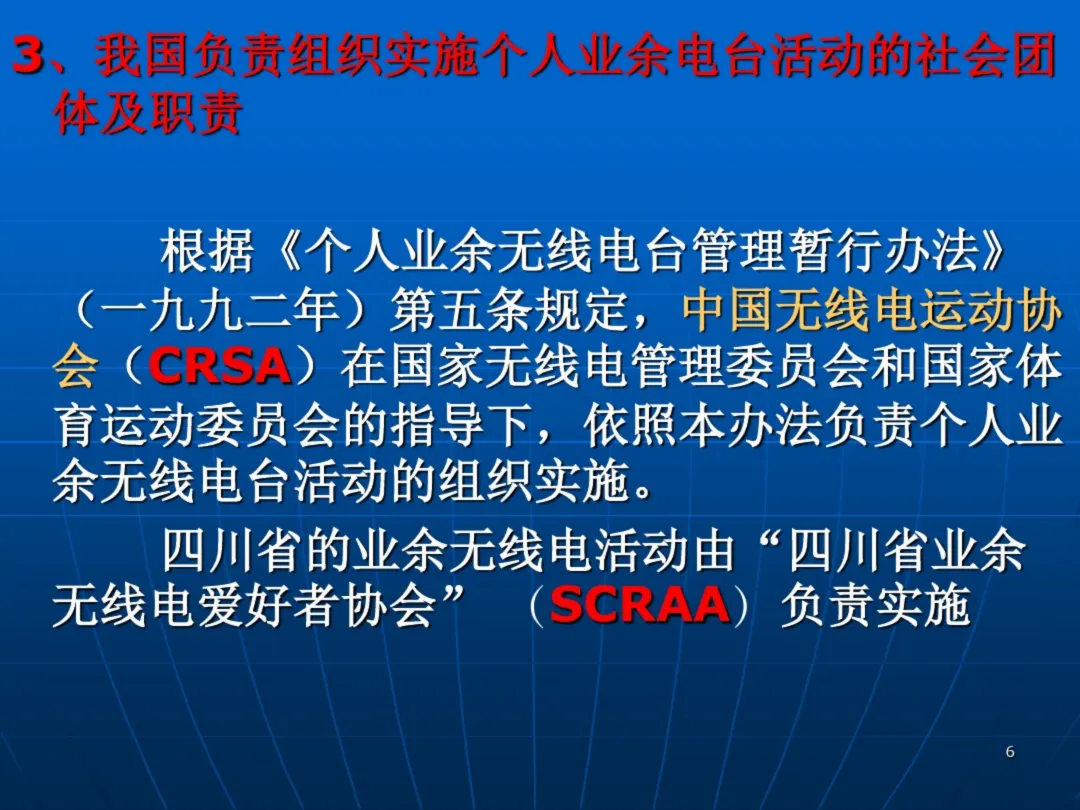 3、我国负责组织实施个人业余电台活动的社会团体及职责

根据《个人业余无线电台管理暂行办法》（一九九二年）第五条规定，中国无线电运动协会（CRSA）在国家无线电管理委员会和国家体育运动委员会的指导下，依照本办法负责个人业余无线电台活动的组织实施。

四川省的业余无线电活动由“四川省业余无线电爱好者协会”（SCRAA）负责实施

6